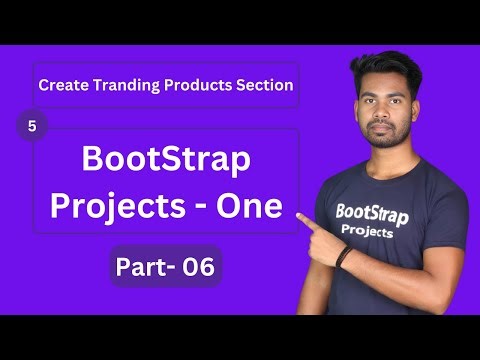 Create Tranding Products Section

5

BootStrap Projects - One

Part- 06

BootStrap Projects